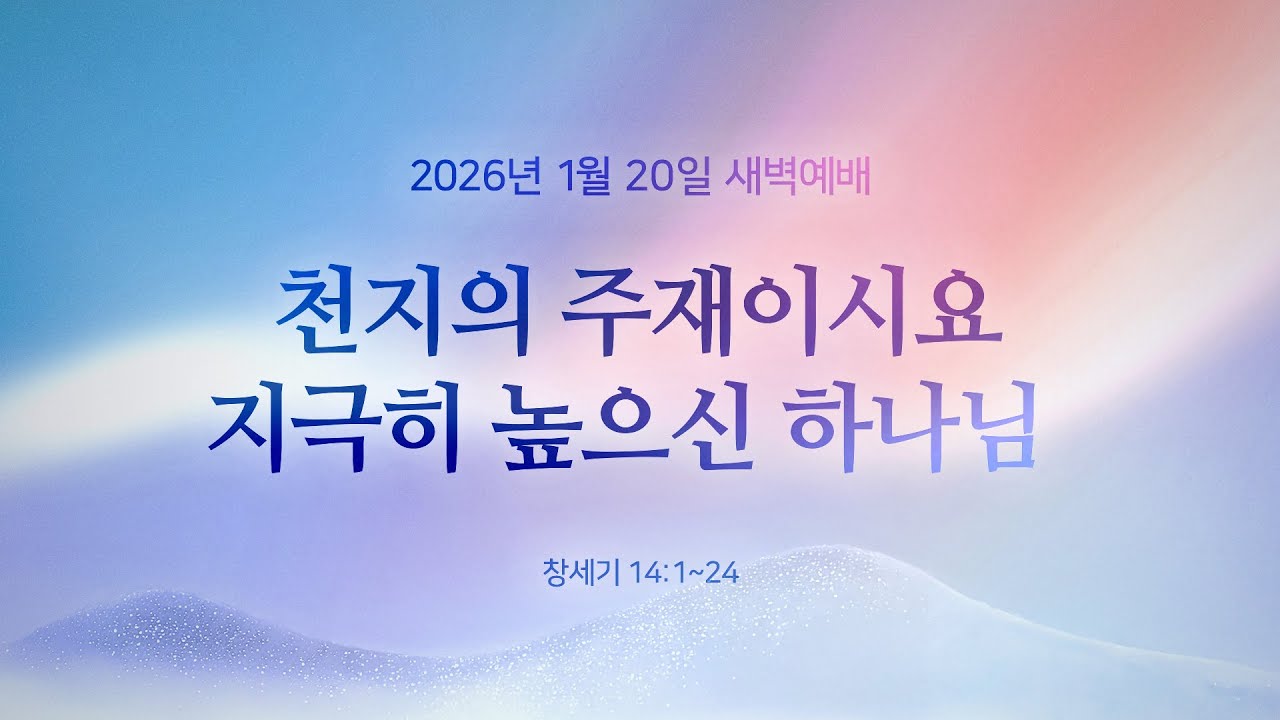 2026년 1월 20일 새벽예배

천지의 주재이시요
지극히 높으신 하나님

창세기 14:1~24